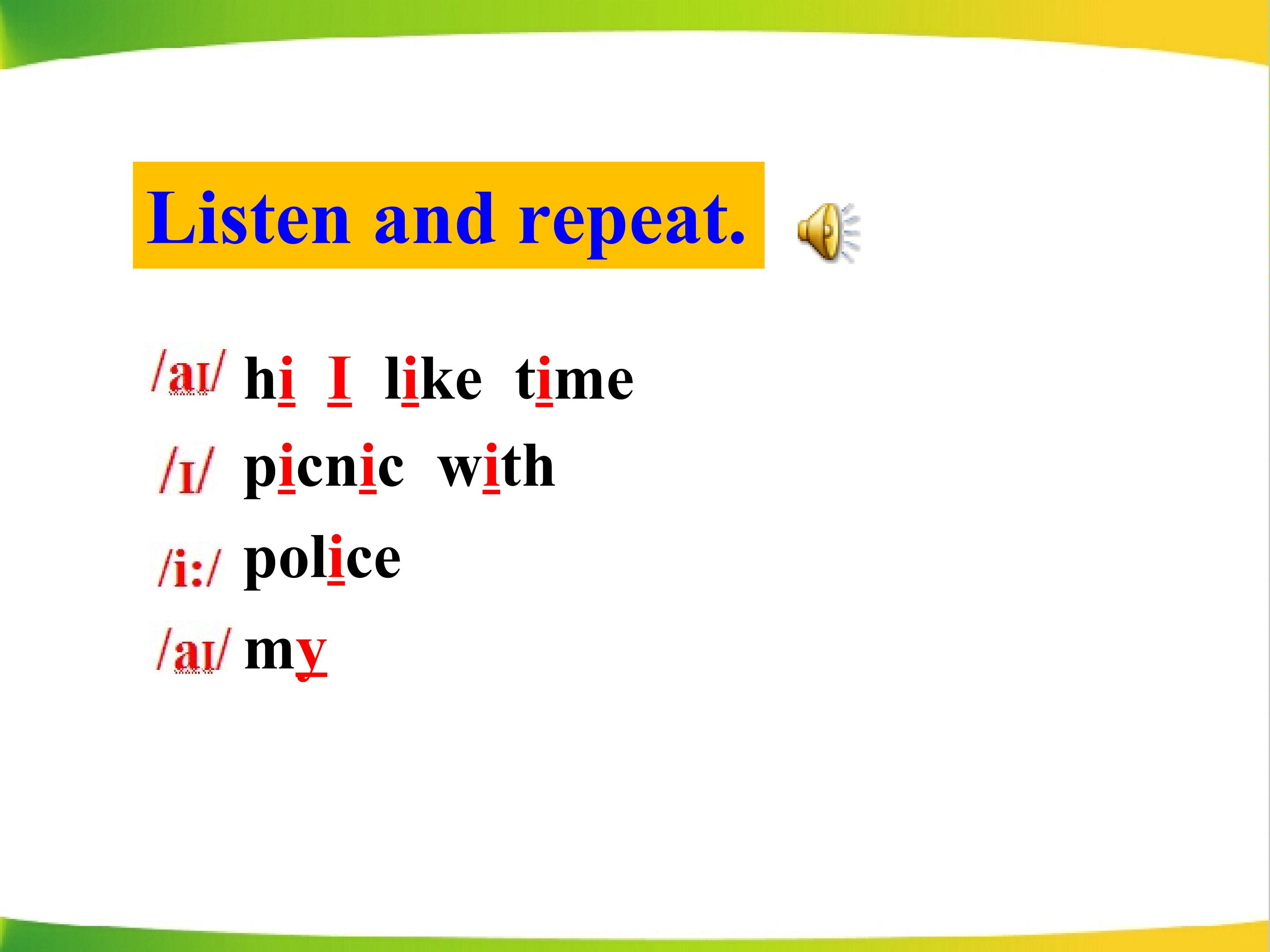 Listen and repeat.

/aɪ/ hi I like time

/ɪ/ picnic with

/i:/ police

/aɪ/ my